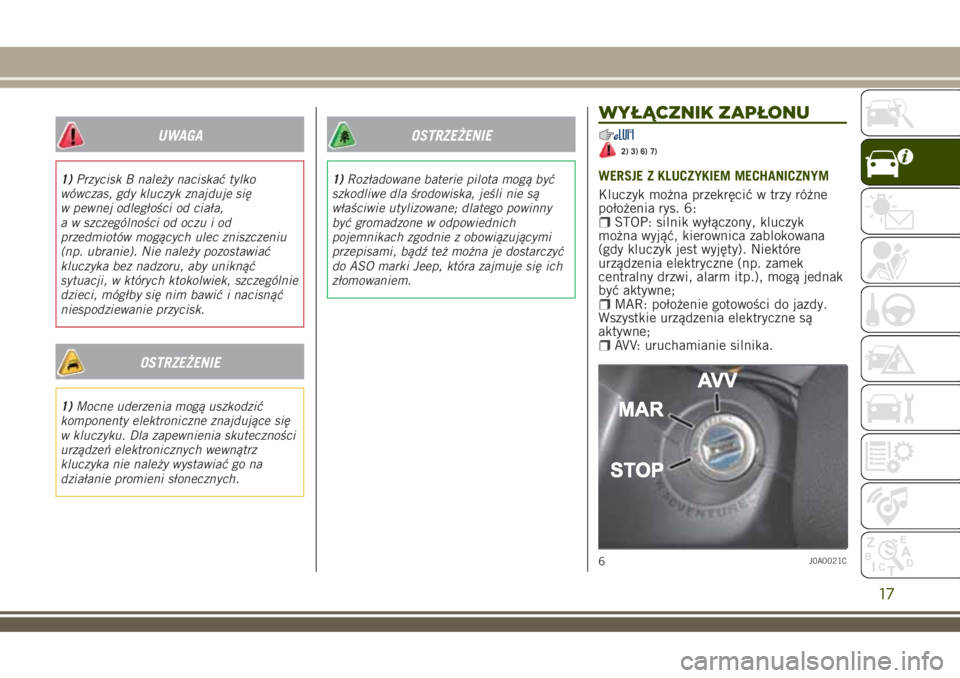 UWAGA

1) Przycisk B należy naciskać tylko wówczas, gdy kluczyk znajduje się w pewnej odległości od ciała, a w szczególności od oczu i od przedmiotów mogących ulec zniszczeniu (np. ubranie). Nie należy pozostawiać kluczyka bez nadzoru, aby uniknąć sytuacji, w których ktokolwiek, szczególnie dzieci, mógłby się nim bawić i nacisnąć niespodziewanie przycisk.

OSTRZEŻENIE

1) Mocne uderzenia mogą uszkodzić komponenty elektroniczne znajdujące się w kluczyku. Dla zapewnienia skuteczności urządzeń elektronicznych wewnątrz kluczyka nie należy wystawiać go na działanie promieni słonecznych.

OSTRZEŻENIE

1) Rozładowane baterie pilota mogą być szkodliwe dla środowiska, jeśli nie są właściwie utylizowane; dlatego powinny być gromadzone w odpowiednich pojemnikach zgodnie z obowiązującymi przepisami, bądź też można je dostarczyć do ASO marki Jeep, która zajmuje się ich złomowaniem.

WYŁĄCZNIK ZAPŁONU

2) 3) 6) 7)

WERSJE Z KLUCZYKIEM MECHANICZNYM

Kluczyk można przekręcić w trzy różne położenia rys. 6:
STOP: silnik wyłączony, kluczyk można wyjąć, kierownica zablokowana (gdy kluczyk jest wyjęty). Niektóre urządzenia elektryczne (np. zamek centralny drzwi, alarm itp.), mogą jednak być aktywne;
MAR: położenie gotowości do jazdy. Wszystkie urządzenia elektryczne są aktywne;
AVV: uruchamianie silnika.

AVV
MAR
STOP
ADVENTURE

6 J0A0021C

17

carmanualsonline.info